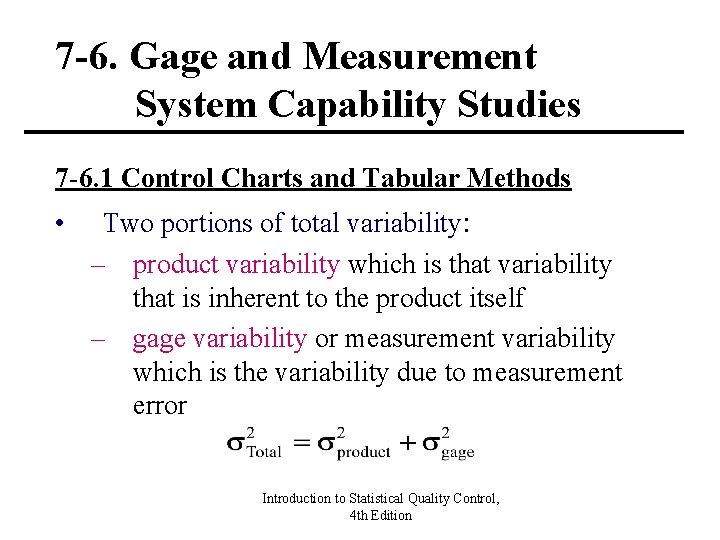 7-6. Gage and Measurement System Capability Studies

7-6.1 Control Charts and Tabular Methods

• Two portions of total variability:
– product variability which is that variability that is inherent to the product itself
– gage variability or measurement variability which is the variability due to measurement error

$\sigma^2_{\text{Total}} = \sigma^2_{\text{product}} + \sigma^2_{\text{gage}}$

Introduction to Statistical Quality Control, 4th Edition